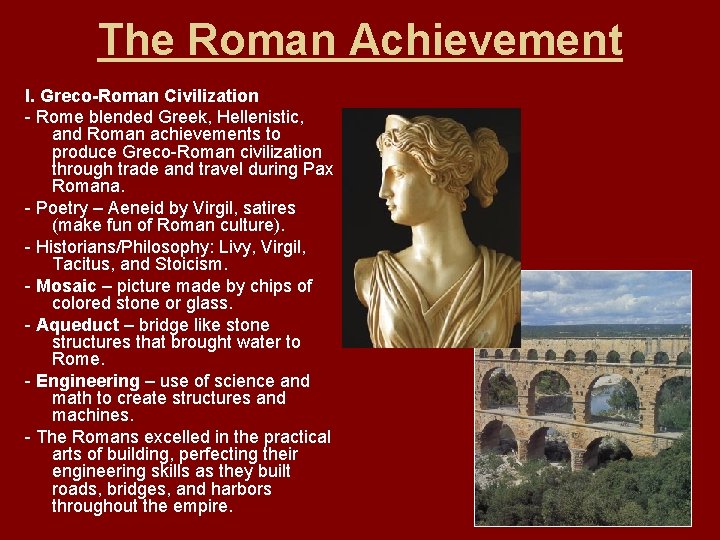 The Roman Achievement

I. Greco-Roman Civilization

- Rome blended Greek, Hellenistic, and Roman achievements to produce Greco-Roman civilization through trade and travel during Pax Romana.

- Poetry – Aeneid by Virgil, satires (make fun of Roman culture).

- Historians/Philosophy: Livy, Virgil, Tacitus, and Stoicism.

- Mosaic – picture made by chips of colored stone or glass.

- Aqueduct – bridge like stone structures that brought water to Rome.

- Engineering – use of science and math to create structures and machines.

- The Romans excelled in the practical arts of building, perfecting their engineering skills as they built roads, bridges, and harbors throughout the empire.